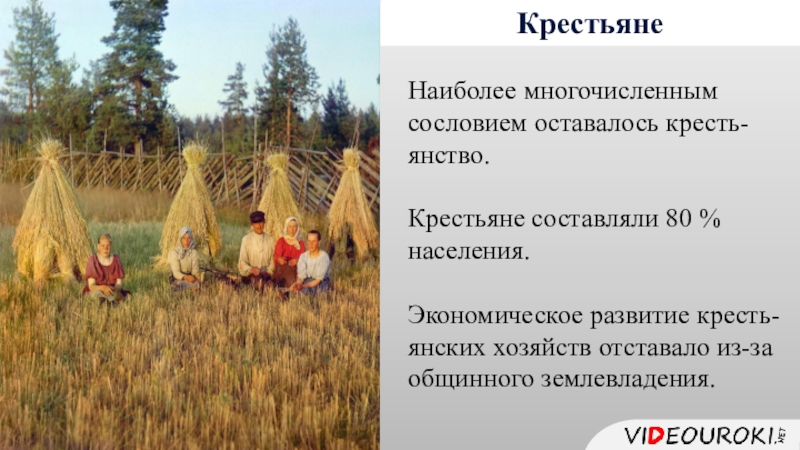 Крестьяне

Наиболее многочисленным сословием оставалось крестьянство.

Крестьяне составляли 80 % населения.

Экономическое развитие крестьянских хозяйств отставало из-за общинного землевладения.

VIDEOUROKI.NET